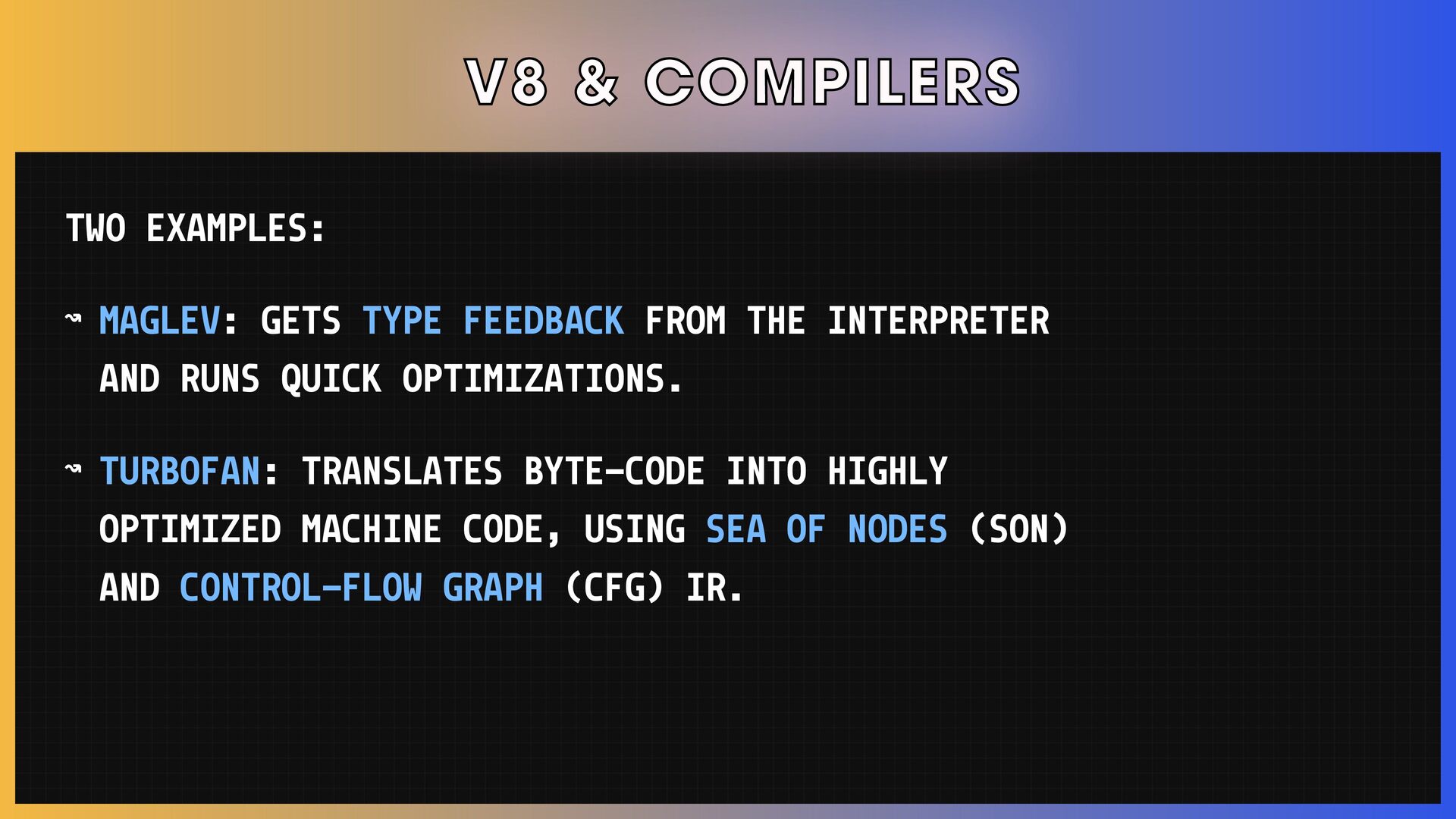 V8 & COMPILERS

TWO EXAMPLES:

↝ MAGLEV: GETS TYPE FEEDBACK FROM THE INTERPRETER AND RUNS QUICK OPTIMIZATIONS.

↝ TURBOFAN: TRANSLATES BYTE-CODE INTO HIGHLY OPTIMIZED MACHINE CODE, USING SEA OF NODES (SON) AND CONTROL-FLOW GRAPH (CFG) IR.